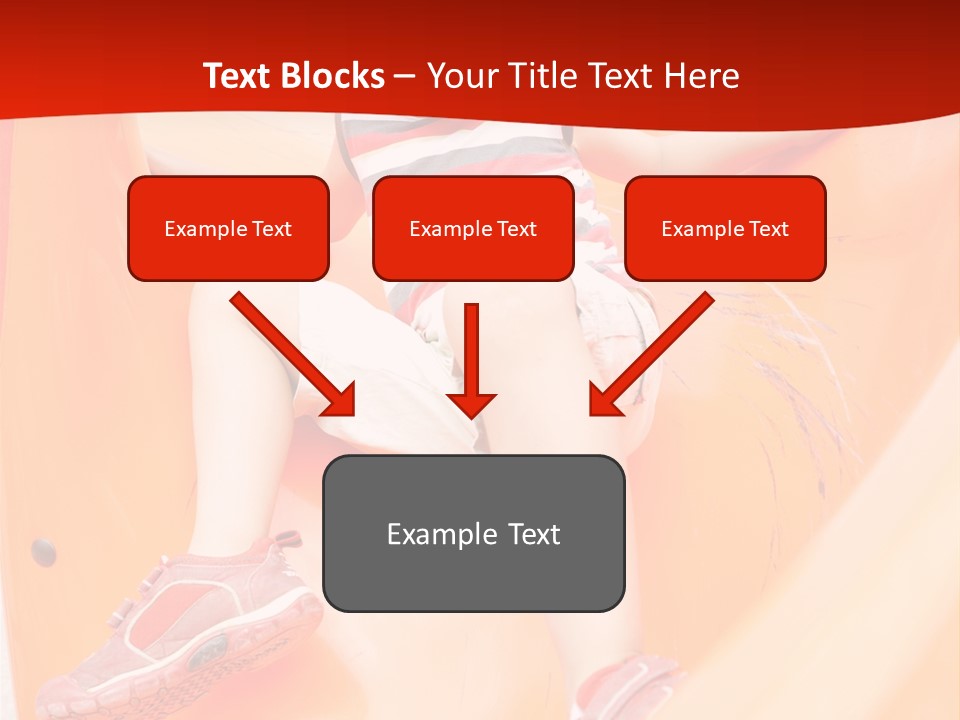 Text Blocks – Your Title Text Here

Example Text

Example Text

Example Text

Example Text